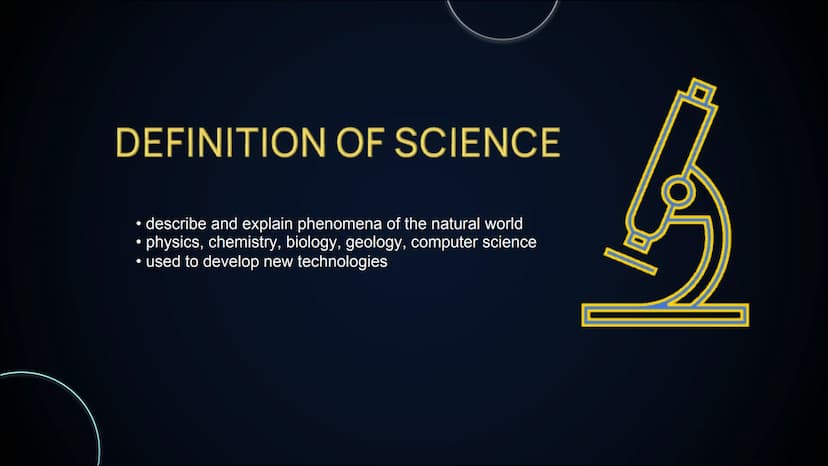 DEFINITION OF SCIENCE

• describe and explain phenomena of the natural world
• physics, chemistry, biology, geology, computer science
• used to develop new technologies